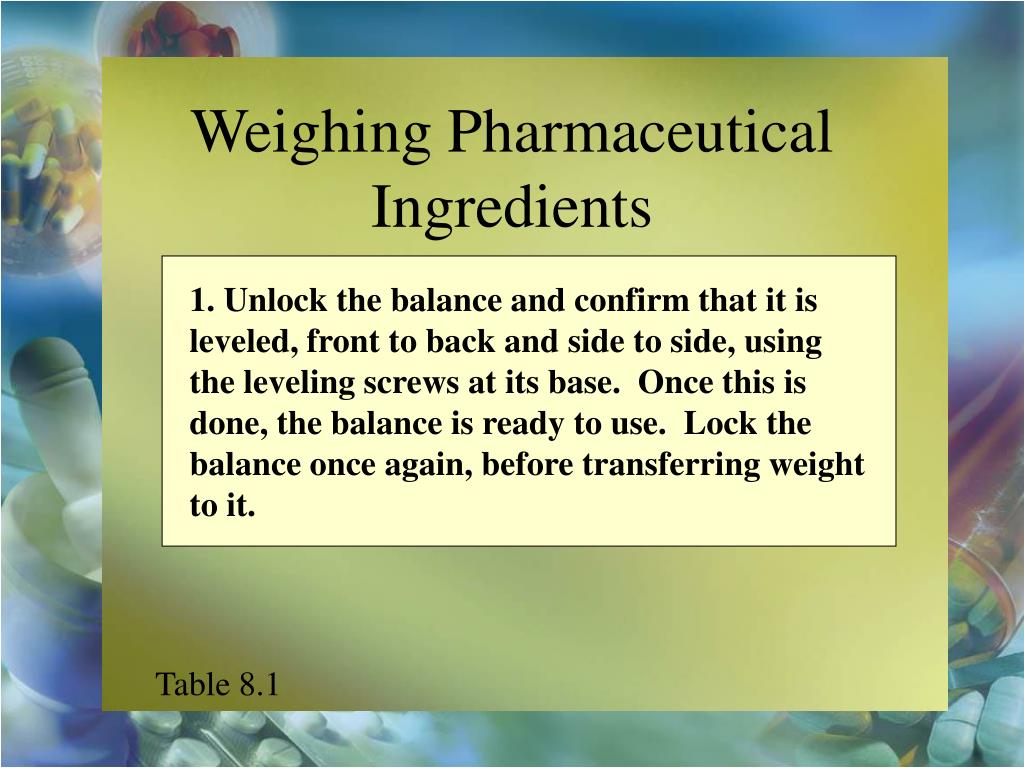 Weighing Pharmaceutical Ingredients

1. Unlock the balance and confirm that it is leveled, front to back and side to side, using the leveling screws at its base.  Once this is done, the balance is ready to use.  Lock the balance once again, before transferring weight to it.

Table 8.1